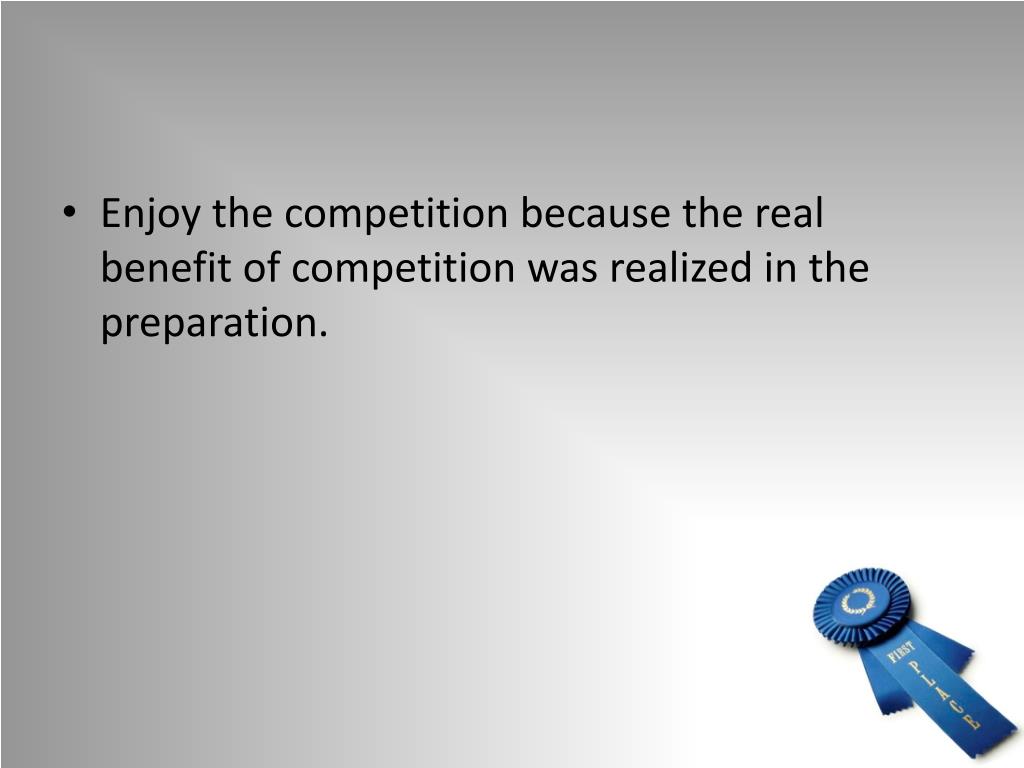 • Enjoy the competition because the real benefit of competition was realized in the preparation.

FIRST

PLACE